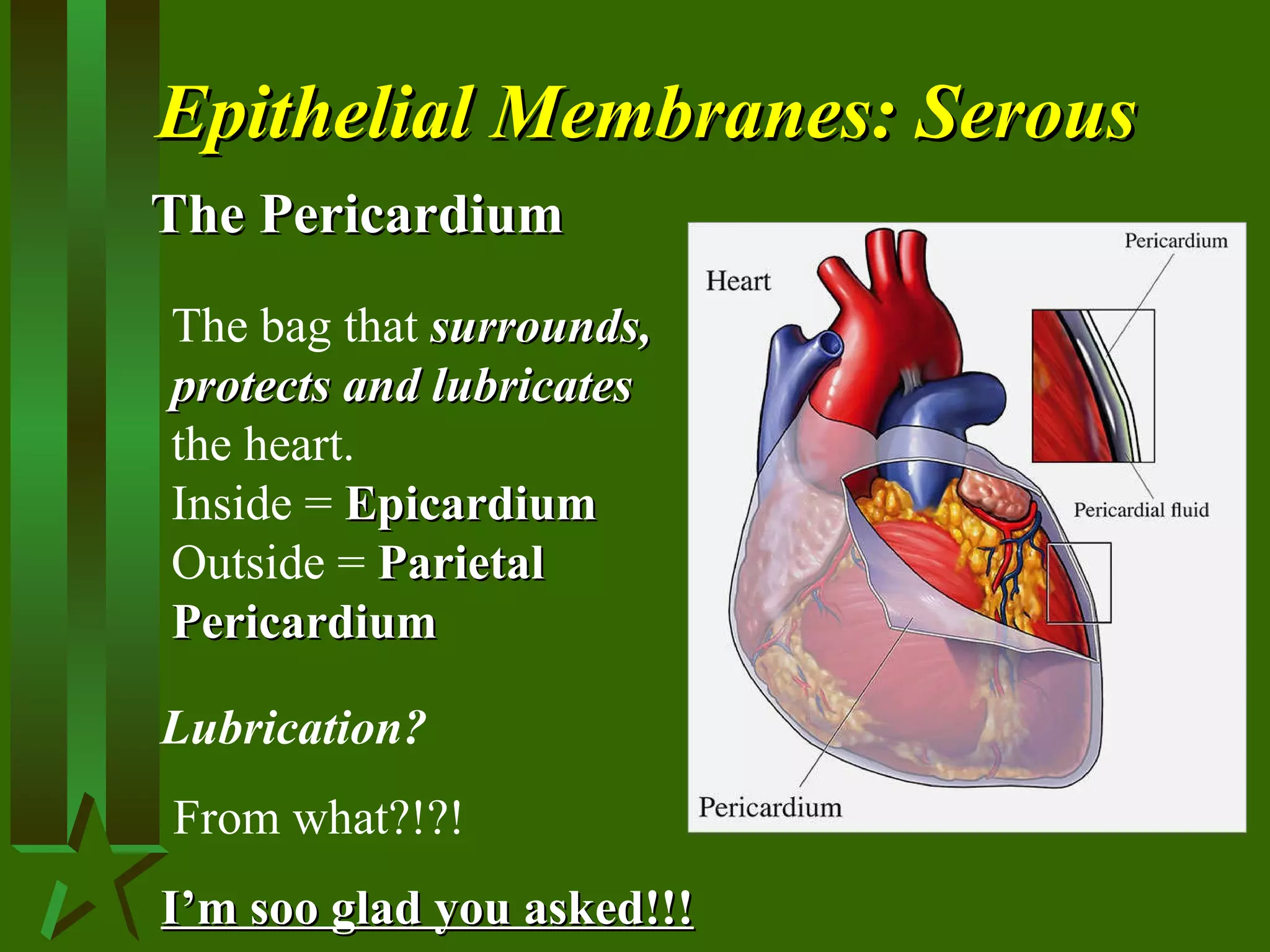 Epithelial Membranes: Serous

The Pericardium

The bag that surrounds, protects and lubricates the heart.
Inside = Epicardium
Outside = Parietal Pericardium

Lubrication?

From what?!?!

I'm soo glad you asked!!!

Heart

Pericardium

Pericardial fluid

Pericardium